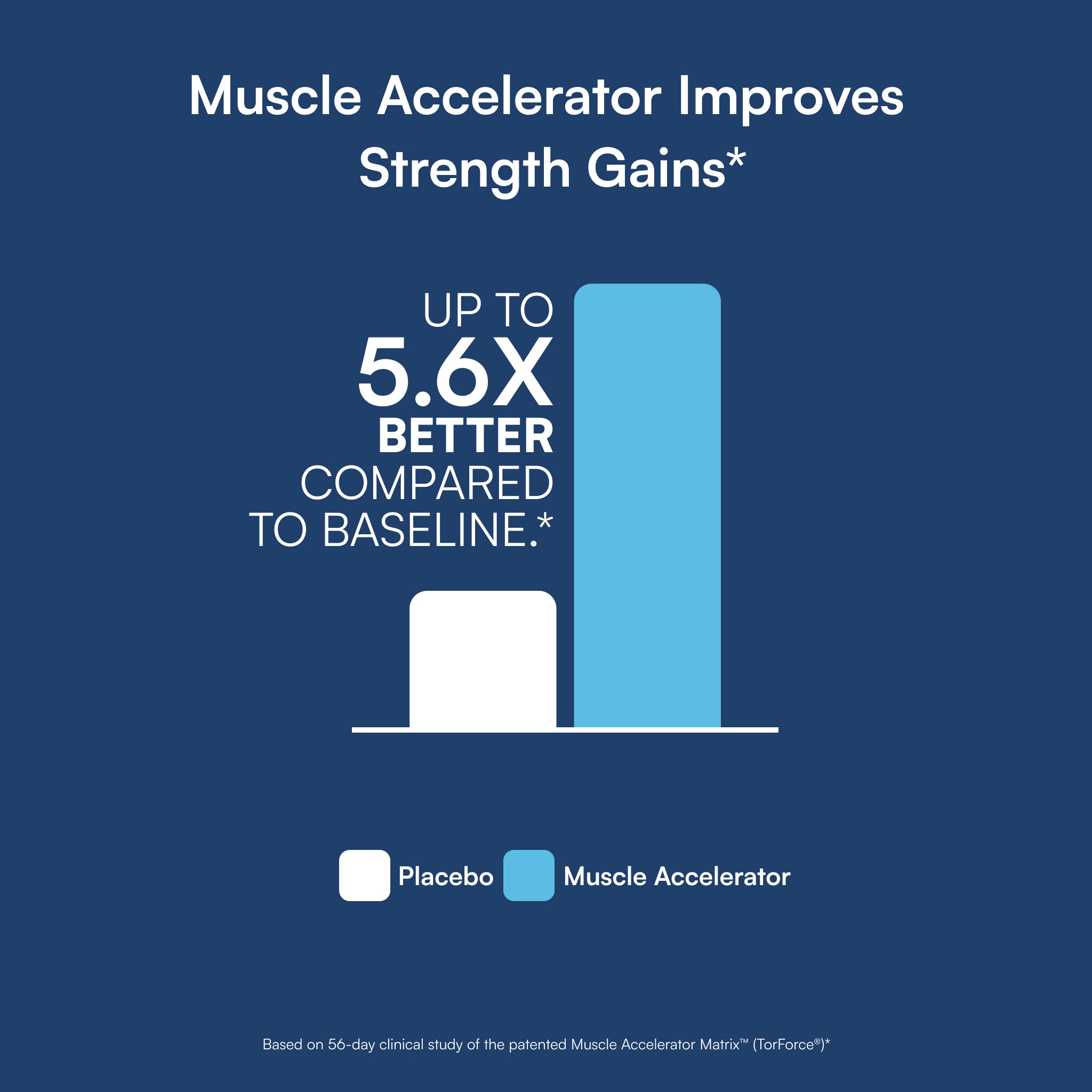 Muscle Accelerator Improves Strength Gains*

UP TO
5.6X
BETTER
COMPARED
TO BASELINE.*

Placebo Muscle Accelerator

Based on 56-day clinical study of the patented Muscle Accelerator Matrix™ (TorForce®)*